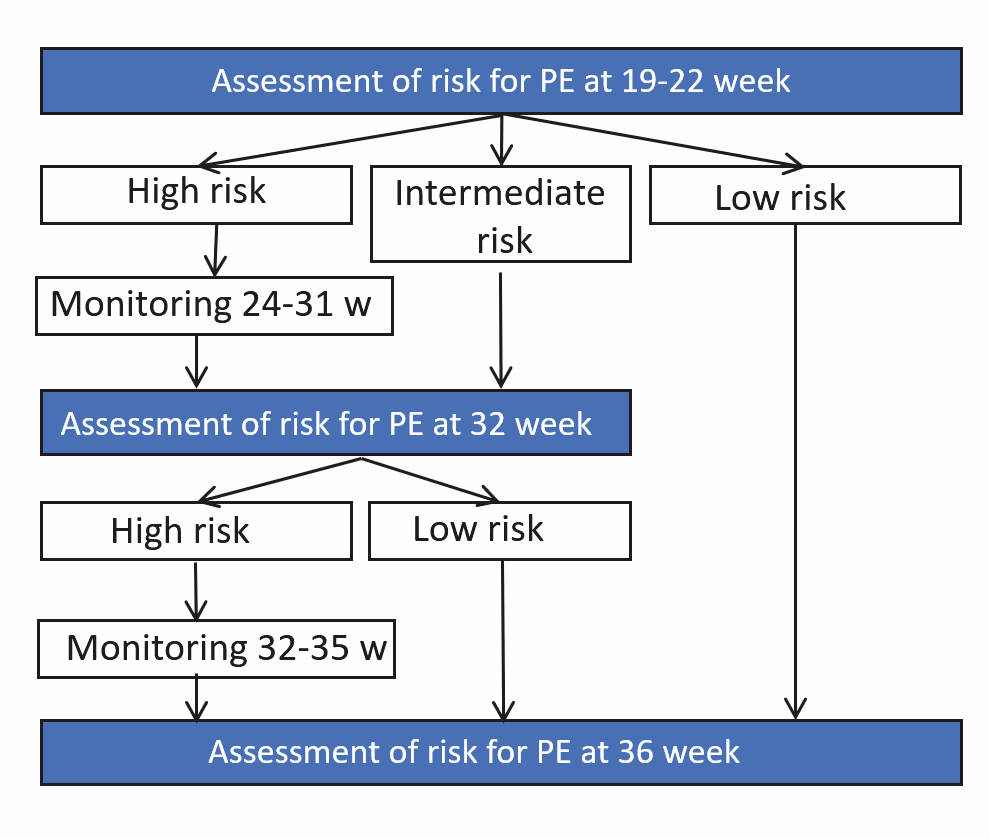 Assessment of risk for PE at 19-22 week

High risk

Intermediate risk

Low risk

Monitoring 24-31 w

Assessment of risk for PE at 32 week

High risk

Low risk

Monitoring 32-35 w

Assessment of risk for PE at 36 week